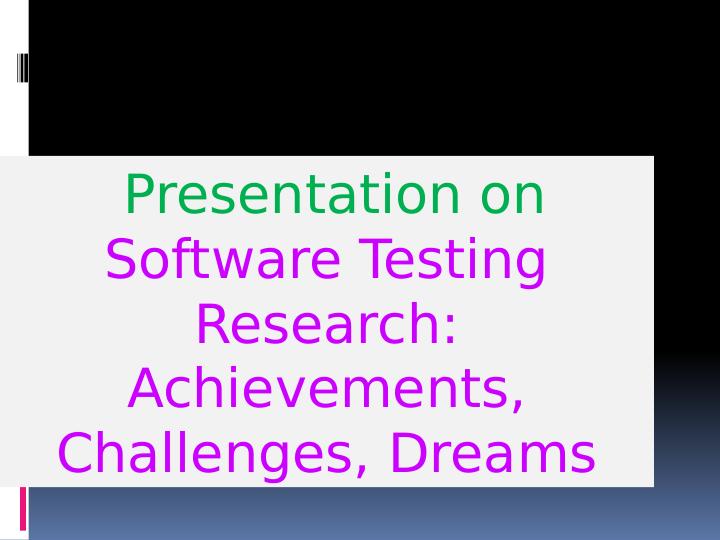 Presentation on
Software Testing Research: Achievements, Challenges, Dreams